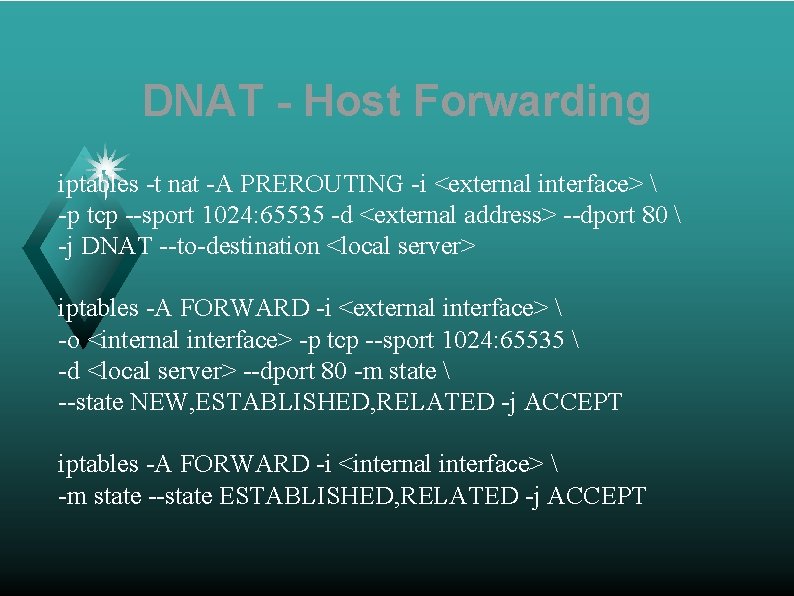 DNAT - Host Forwarding

iptables -t nat -A PREROUTING -i <external interface> \
-p tcp --sport 1024:65535 -d <external address> --dport 80 \
-j DNAT --to-destination <local server>

iptables -A FORWARD -i <external interface> \
-o <internal interface> -p tcp --sport 1024:65535 \
-d <local server> --dport 80 -m state \
--state NEW,ESTABLISHED,RELATED -j ACCEPT

iptables -A FORWARD -i <internal interface> \
-m state --state ESTABLISHED,RELATED -j ACCEPT